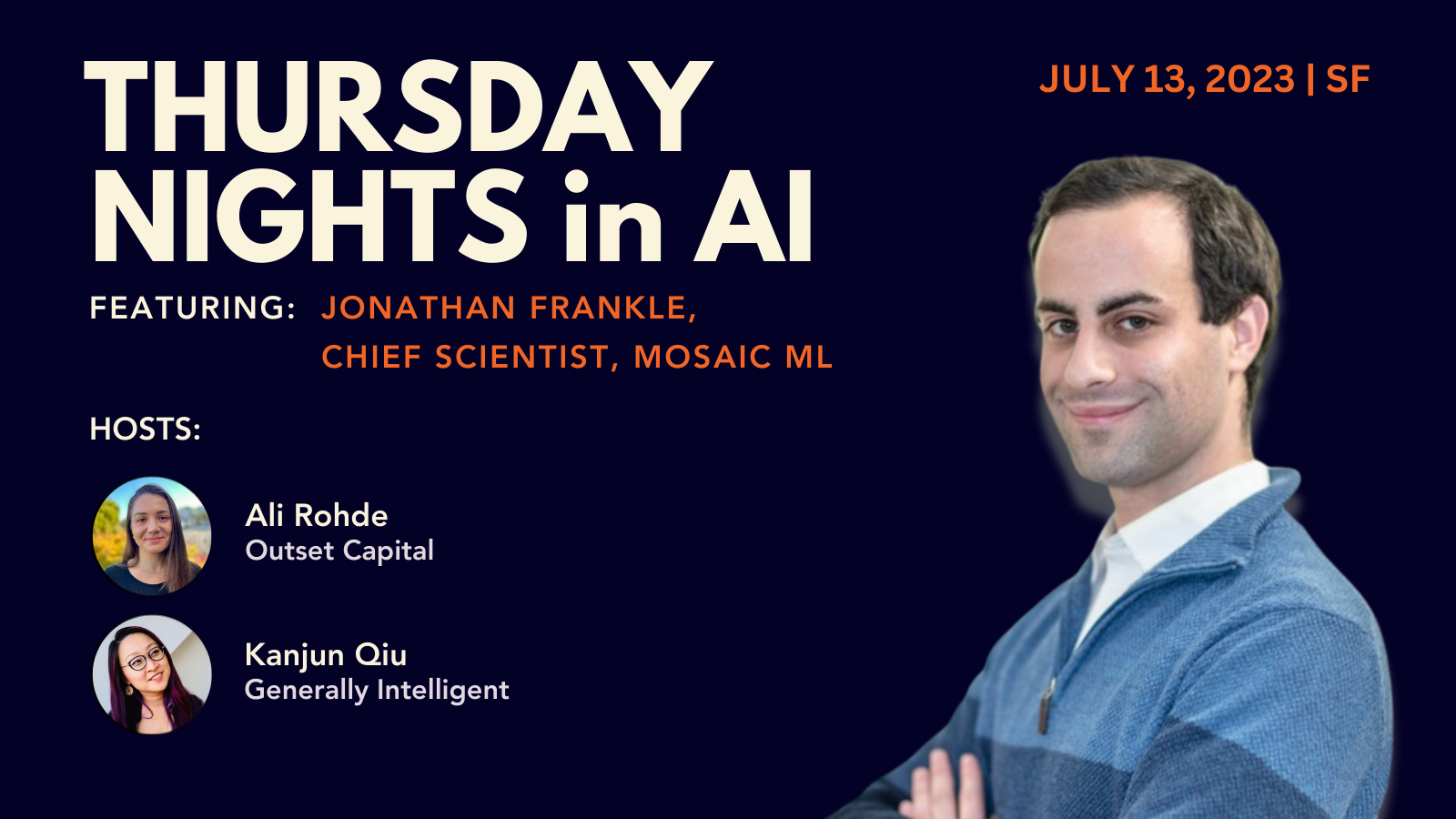 THURSDAY NIGHTS in AI

JULY 13, 2023 | SF

FEATURING: JONATHAN FRANKLE, CHIEF SCIENTIST, MOSAIC ML

HOSTS:

Ali Rohde
Outset Capital

Kanjun Qiu
Generally Intelligent